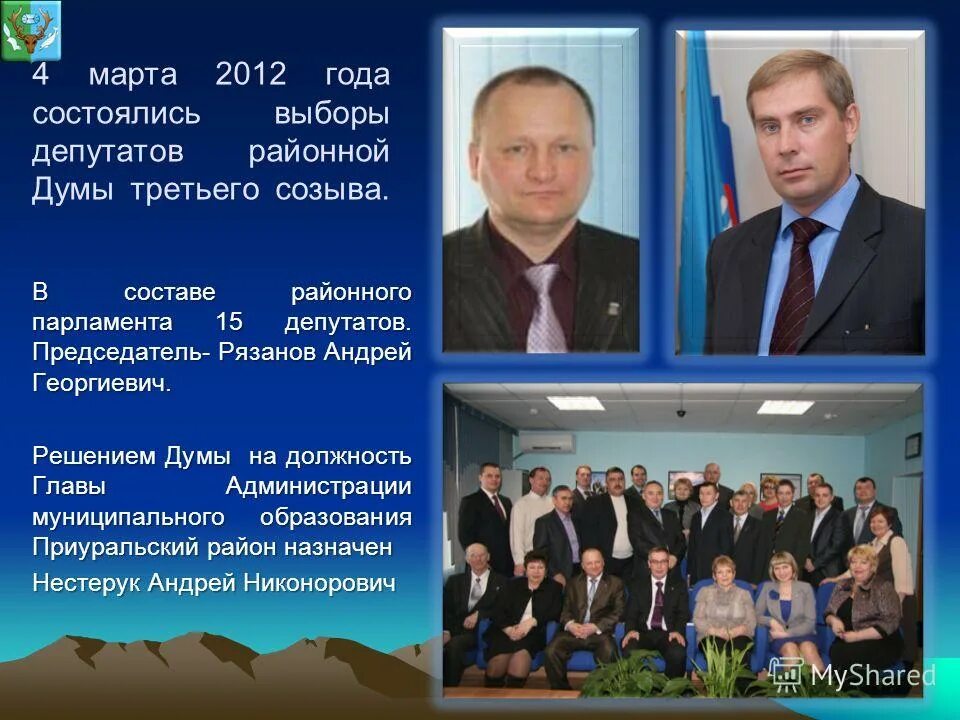 4 марта 2012 года состоялись выборы депутатов районной Думы третьего созыва.

В составе районного парламента 15 депутатов. Председатель- Рязанов Андрей Георгиевич.

Решением Думы на должность Главы Администрации муниципального образования Приуральский район назначен

Нестерук Андрей Никонорович

MyShared